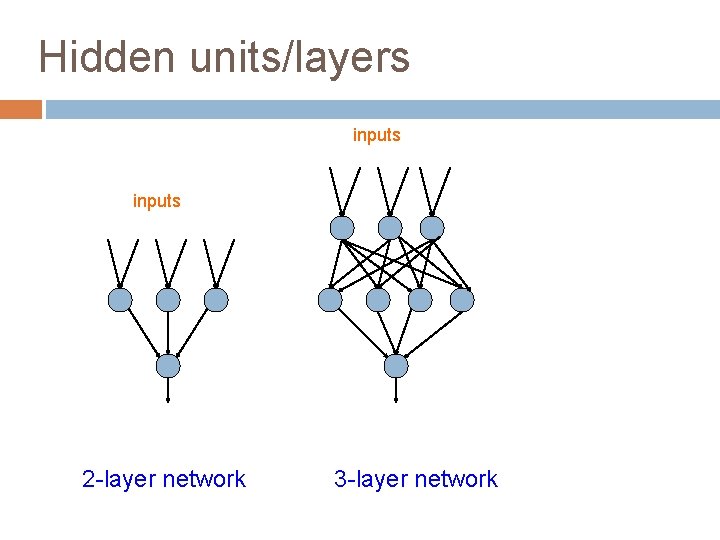 Hidden units/layers

inputs

inputs

2-layer network

3-layer network